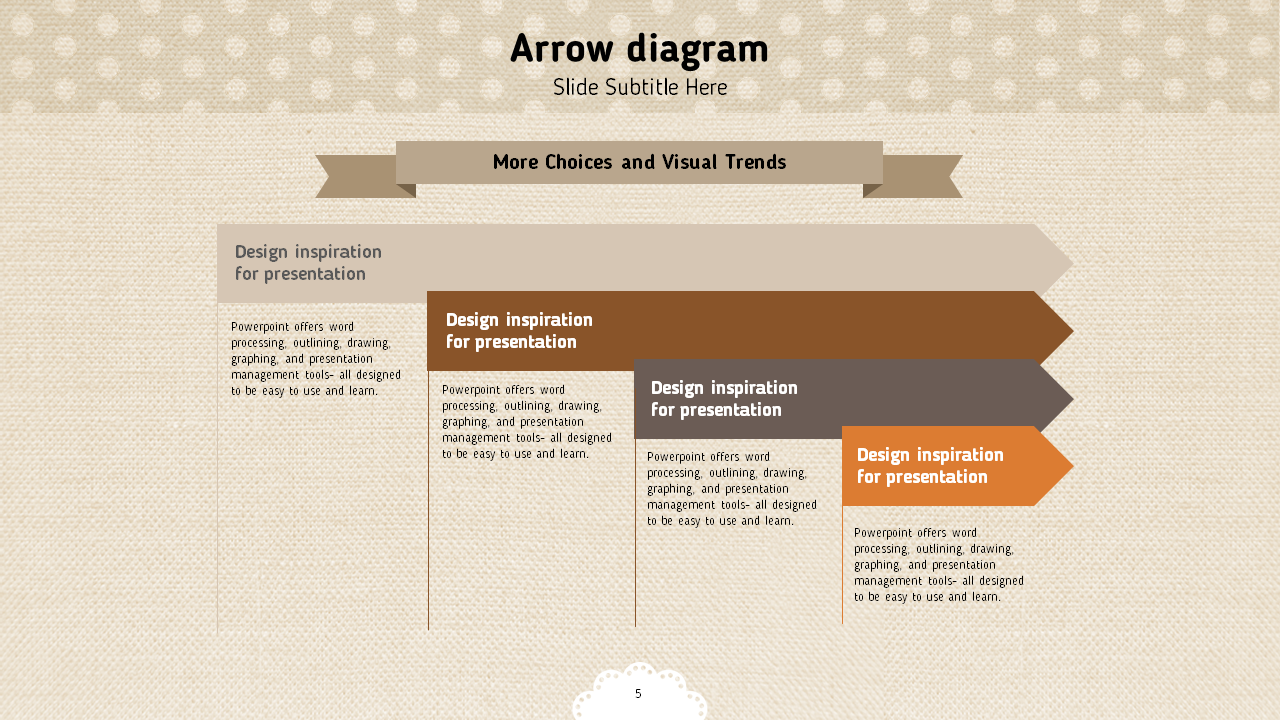 Arrow diagram
Slide Subtitle Here

More Choices and Visual Trends

Design inspiration for presentation

Powerpoint offers word processing, outlining, drawing, graphing, and presentation management tools- all designed to be easy to use and learn.

Design inspiration for presentation

Powerpoint offers word processing, outlining, drawing, graphing, and presentation management tools- all designed to be easy to use and learn.

Design inspiration for presentation

Powerpoint offers word processing, outlining, drawing, graphing, and presentation management tools- all designed to be easy to use and learn.

Design inspiration for presentation

Powerpoint offers word processing, outlining, drawing, graphing, and presentation management tools- all designed to be easy to use and learn.

5